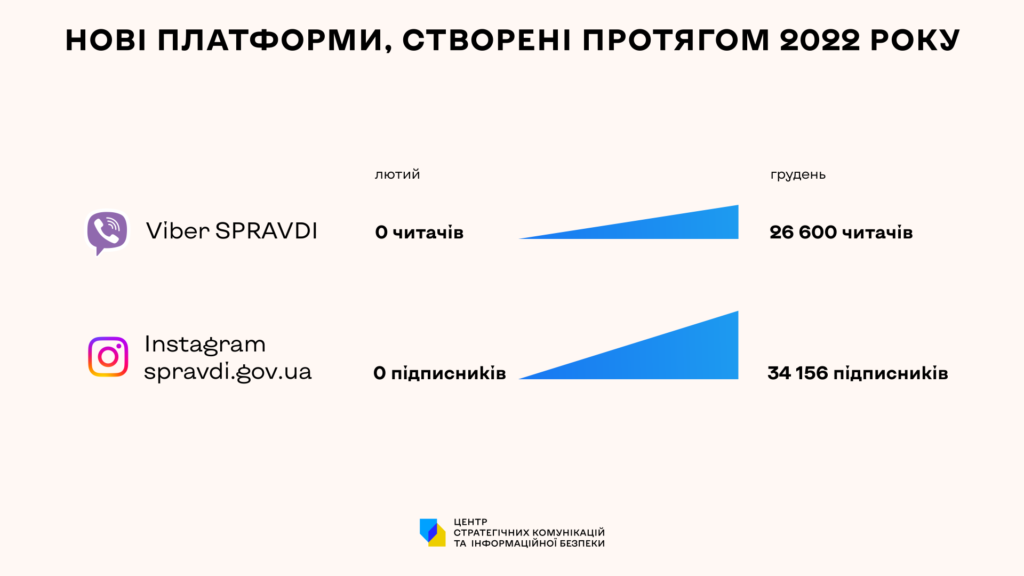 НОВІ ПЛАТФОРМИ, СТВОРЕНІ ПРОТЯГОМ 2022 РОКУ

лютий

грудень

Viber SPRAVDI

0 читачів

26 600 читачів

Instagram spravdi.gov.ua

0 підписників

34 156 підписників

ЦЕНТР СТРАТЕГІЧНИХ КОМУНІКАЦІЙ ТА ІНФОРМАЦІЙНОЇ БЕЗПЕКИ